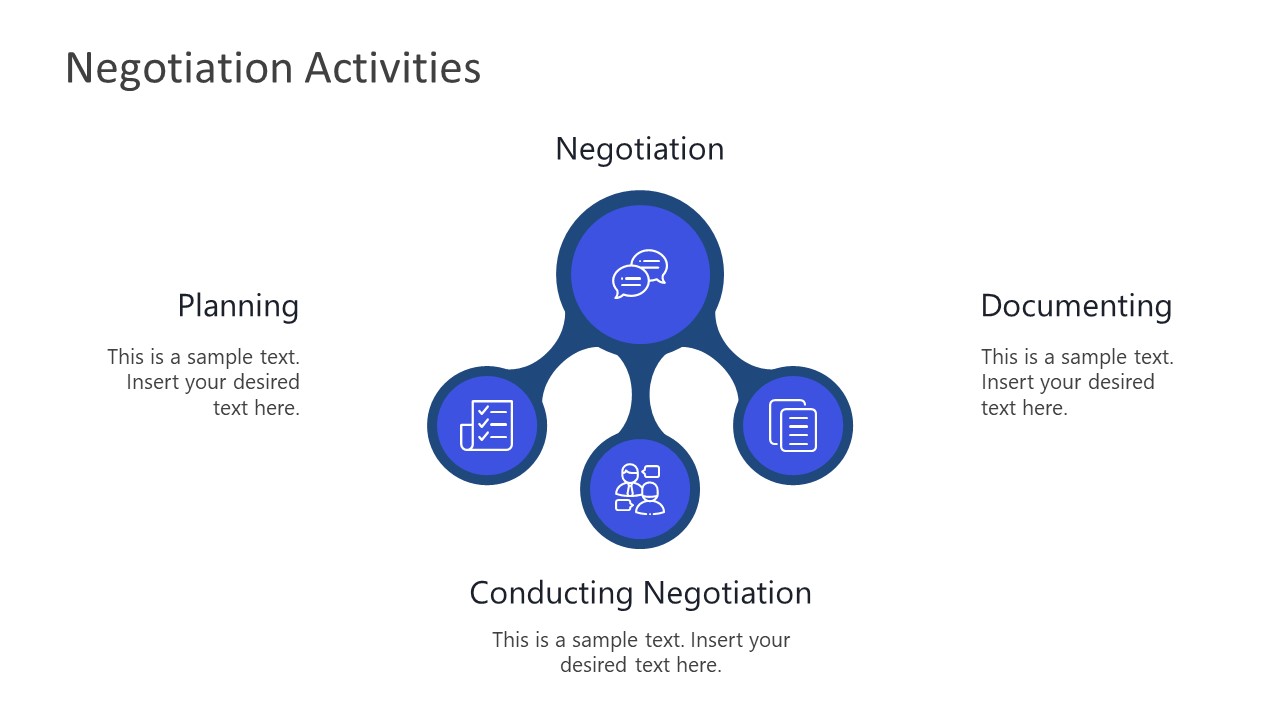 Negotiation Activities

Negotiation

Planning

This is a sample text. Insert your desired text here.

Documenting

This is a sample text. Insert your desired text here.

Conducting Negotiation

This is a sample text. Insert your desired text here.